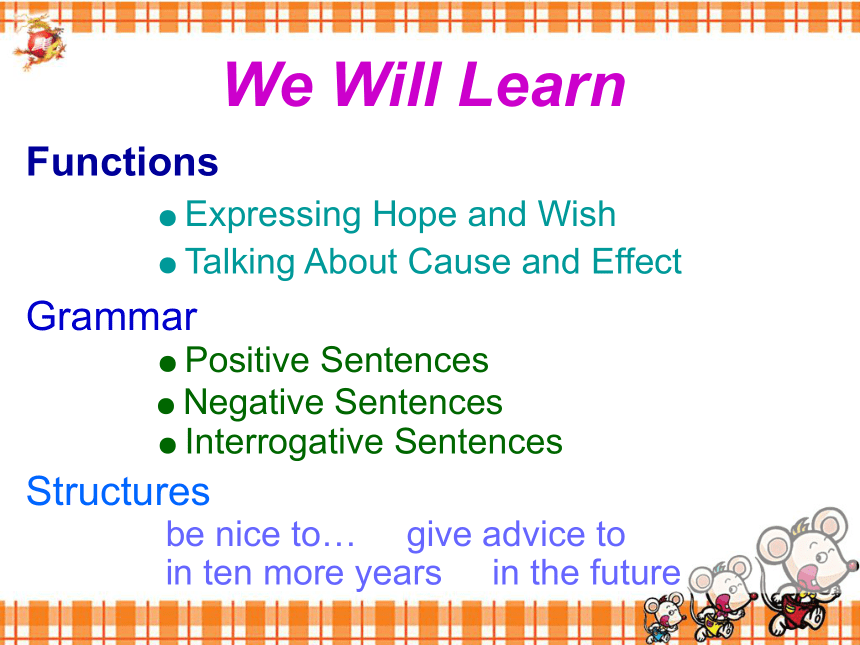 We Will Learn

Functions

● Expressing Hope and Wish
● Talking About Cause and Effect

Grammar

● Positive Sentences
● Negative Sentences
● Interrogative Sentences

Structures

be nice to…  give advice to
in ten more years  in the future